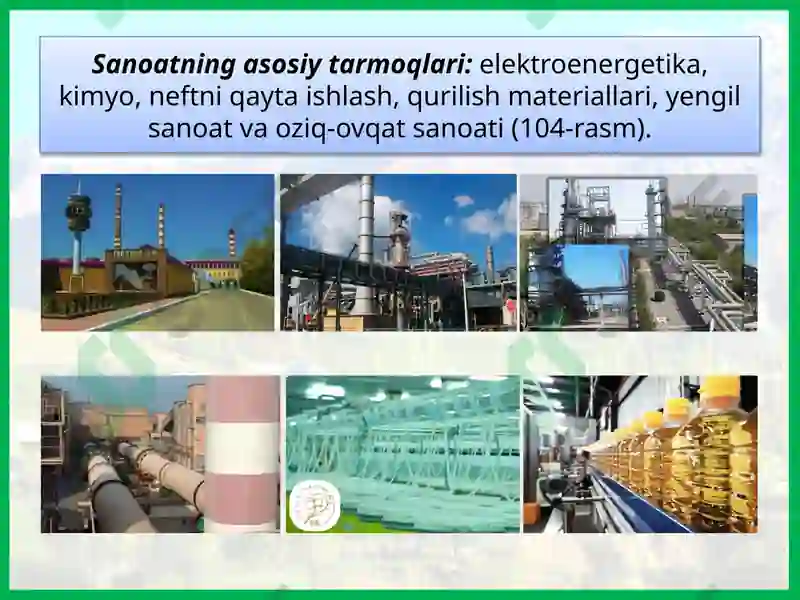 Sanoatning asosiy tarmoqlari: elektroenergetika, kimyo, neftni qayta ishlash, qurilish materiallari, yengil sanoat va oziq-ovqat sanoati (104-rasm).